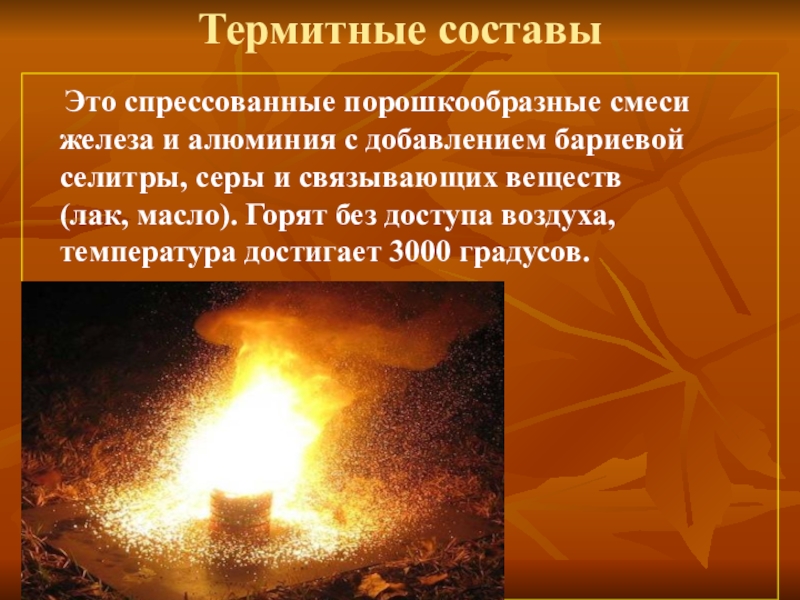 Термитные составы

Это спрессованные порошкообразные смеси железа и алюминия с добавлением бариевой селитры, серы и связывающих веществ (лак, масло). Горят без доступа воздуха, температура достигает 3000 градусов.